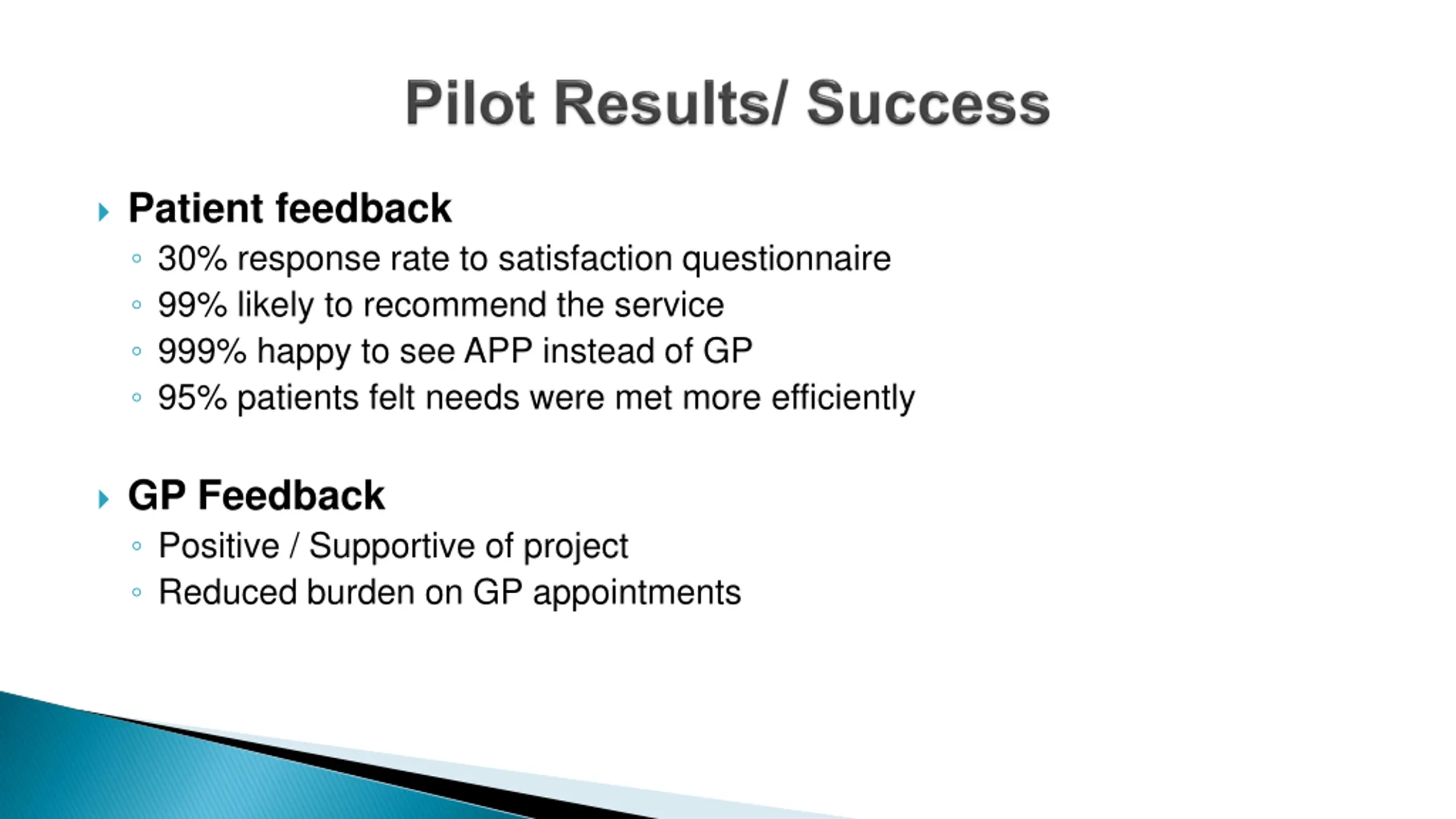 Pilot Results/ Success

Patient feedback

30% response rate to satisfaction questionnaire

99% likely to recommend the service

999% happy to see APP instead of GP

95% patients felt needs were met more efficiently

GP Feedback

Positive / Supportive of project

Reduced burden on GP appointments